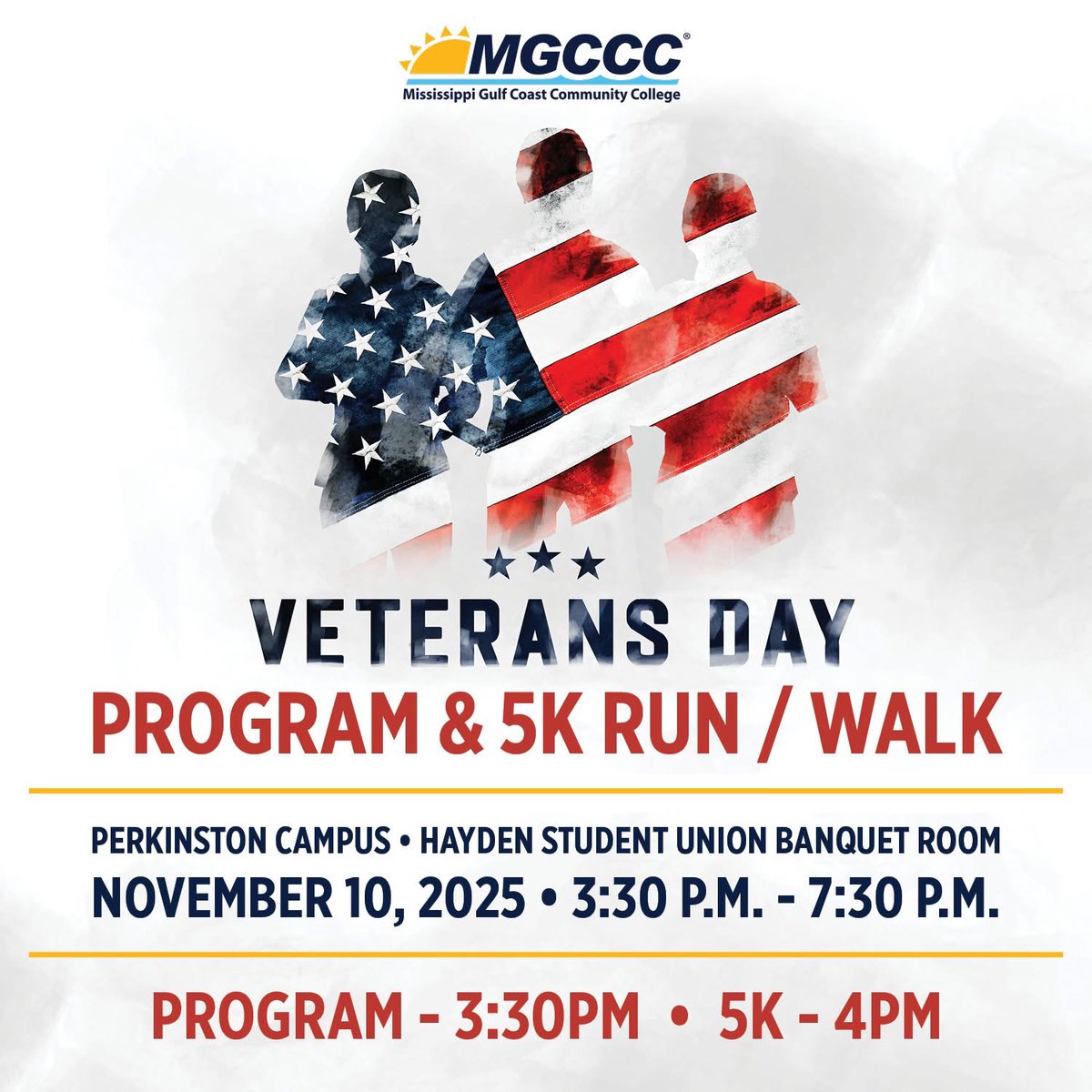 MGCCC®
Mississippi Gulf Coast Community College

VETERANS DAY
PROGRAM & 5K RUN / WALK

PERKINSTON CAMPUS • HAYDEN STUDENT UNION BANQUET ROOM
NOVEMBER 10, 2025 • 3:30 P.M. - 7:30 P.M.

PROGRAM - 3:30PM • 5K - 4PM